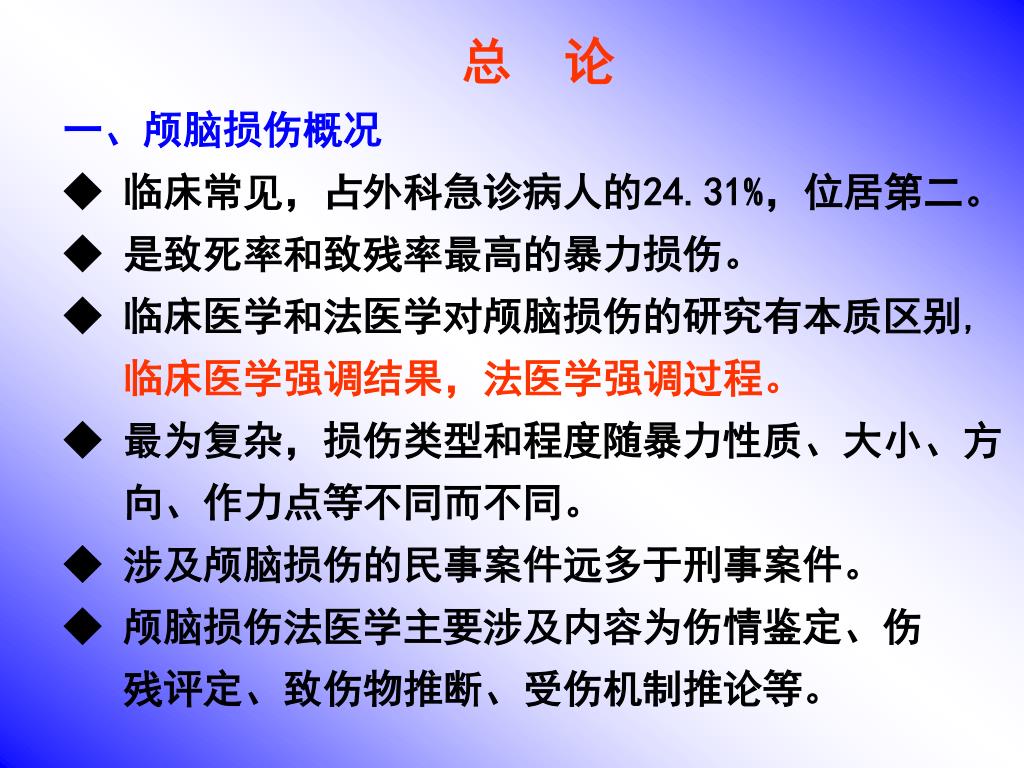 总　论

一、颅脑损伤概况

◆ 临床常见，占外科急诊病人的24.31%，位居第二。

◆ 是致死率和致残率最高的暴力损伤。

◆ 临床医学和法医学对颅脑损伤的研究有本质区别，临床医学强调结果，法医学强调过程。

◆ 最为复杂，损伤类型和程度随暴力性质、大小、方向、作力点等不同而不同。

◆ 涉及颅脑损伤的民事案件远多于刑事案件。

◆ 颅脑损伤法医学主要涉及内容为伤情鉴定、伤残评定、致伤物推断、受伤机制推论等。